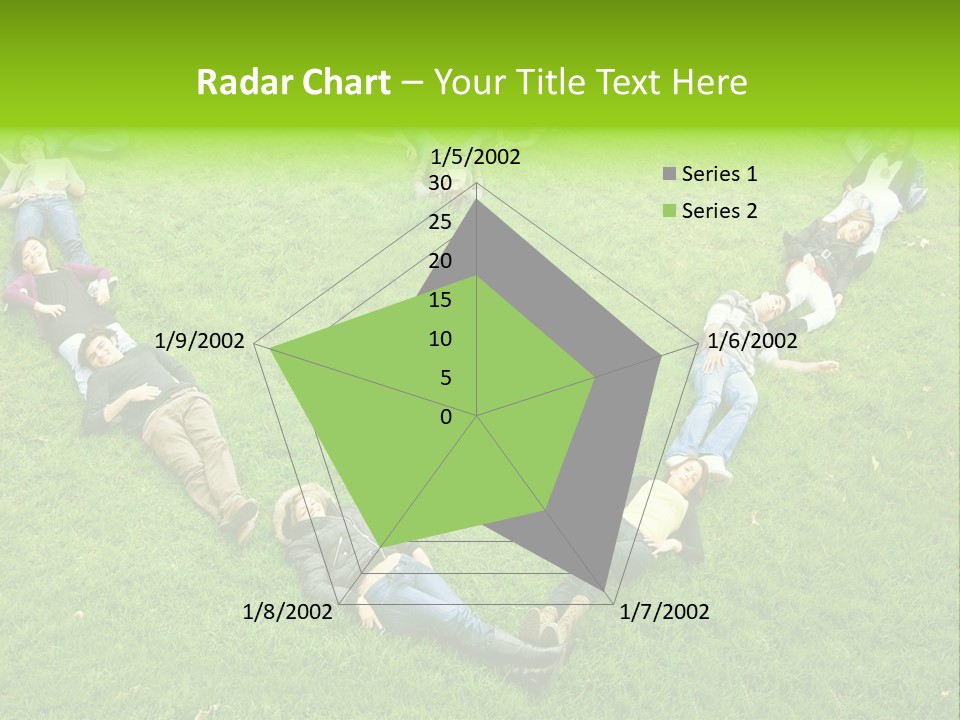 Radar Chart – Your Title Text Here

1/5/2002
30
25
20
15
10
5
0
1/6/2002
1/7/2002
1/8/2002
1/9/2002

Series 1
Series 2